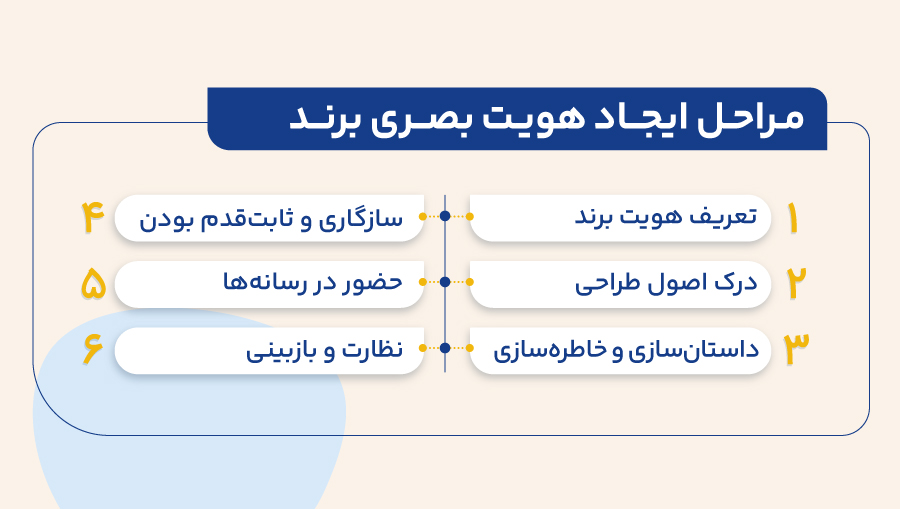 مراحل ایجاد هویت بصری برند

۱ تعریف هویت برند
۲ درک اصول طراحی
۳ داستان‌سازی و خاطره‌سازی

۴ سازگاری و ثابت‌قدم بودن
۵ حضور در رسانه‌ها
۶ نظارت و بازبینی